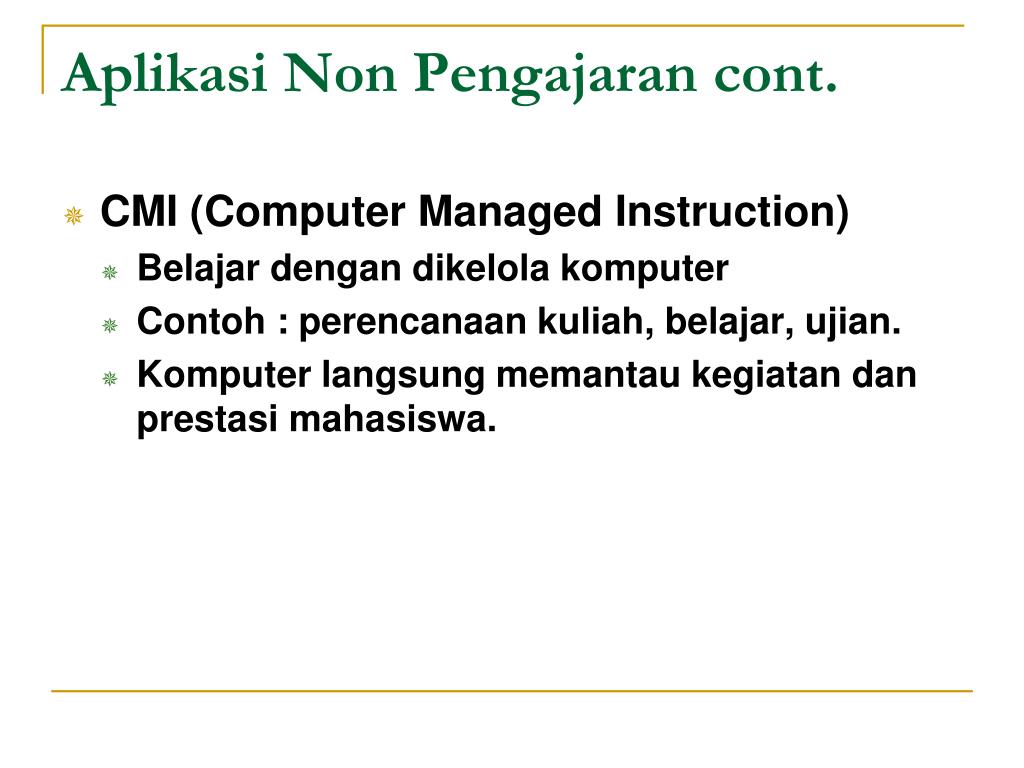 Aplikasi Non Pengajaran cont.

CMI (Computer Managed Instruction)

Belajar dengan dikelola komputer

Contoh : perencanaan kuliah, belajar, ujian.

Komputer langsung memantau kegiatan dan prestasi mahasiswa.